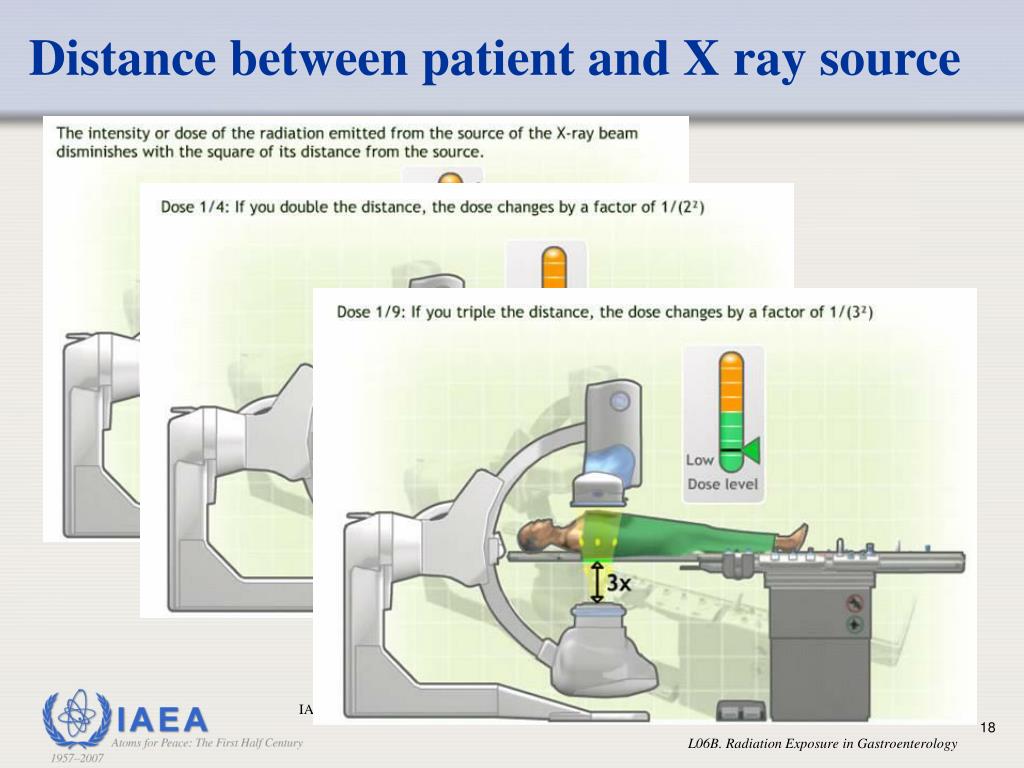 Distance between patient and X ray source

The intensity or dose of the radiation emitted from the source of the X-ray beam disminishes with the square of its distance from the source.

Dose 1/4: If you double the distance, the dose changes by a factor of $1/(2^2)$

Dose 1/9: If you triple the distance, the dose changes by a factor of $1/(3^2)$

Low
Dose level

3x

IA

IAEA
Atoms for Peace: The First Half Century
1957–2007

18

L06B. Radiation Exposure in Gastroenterology